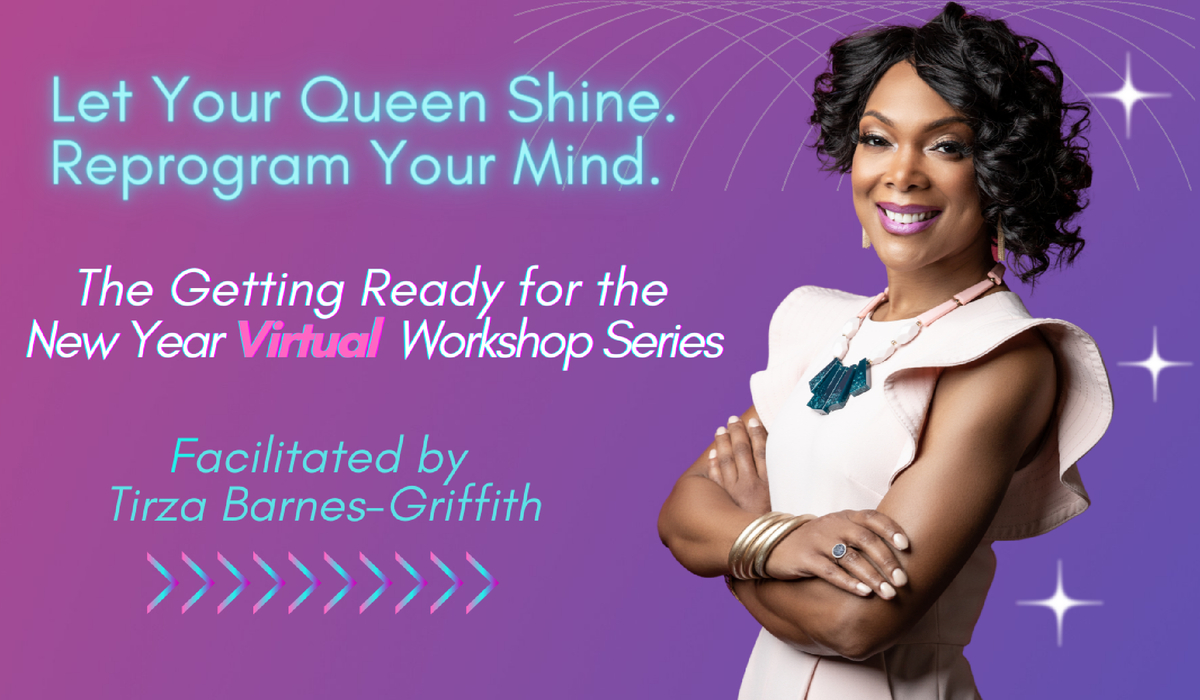 Let Your Queen Shine.
Reprogram Your Mind.

The Getting Ready for the New Year Virtual Workshop Series

Facilitated by Tirza Barnes-Griffith